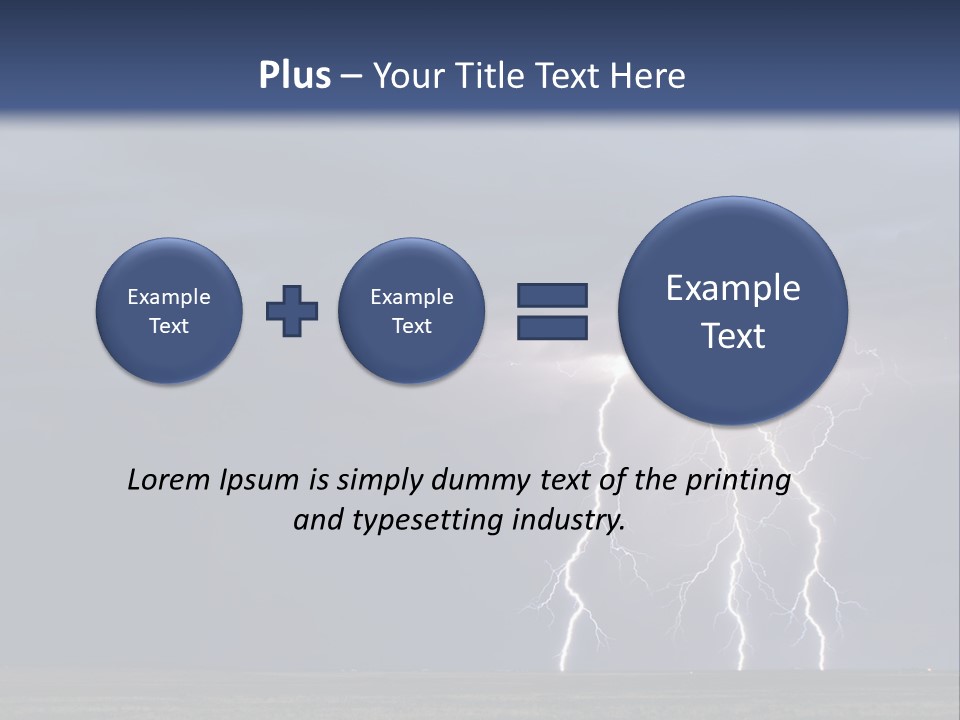 Plus – Your Title Text Here

Example Text

Example Text

Example Text

Lorem Ipsum is simply dummy text of the printing and typesetting industry.